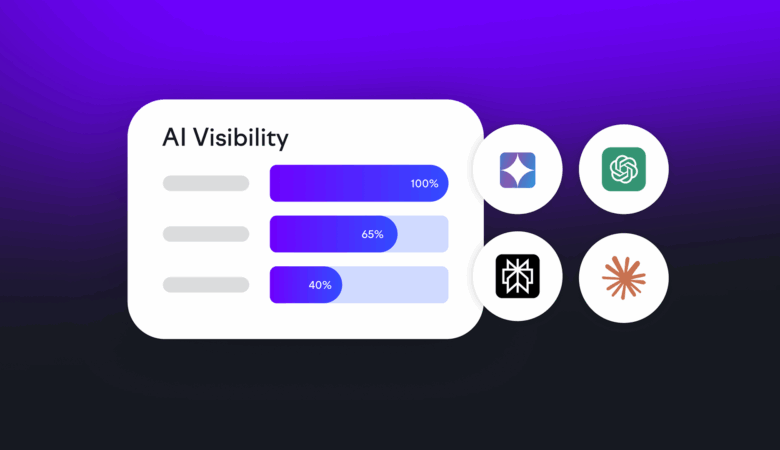 AI Visibility

100%

65%

40%